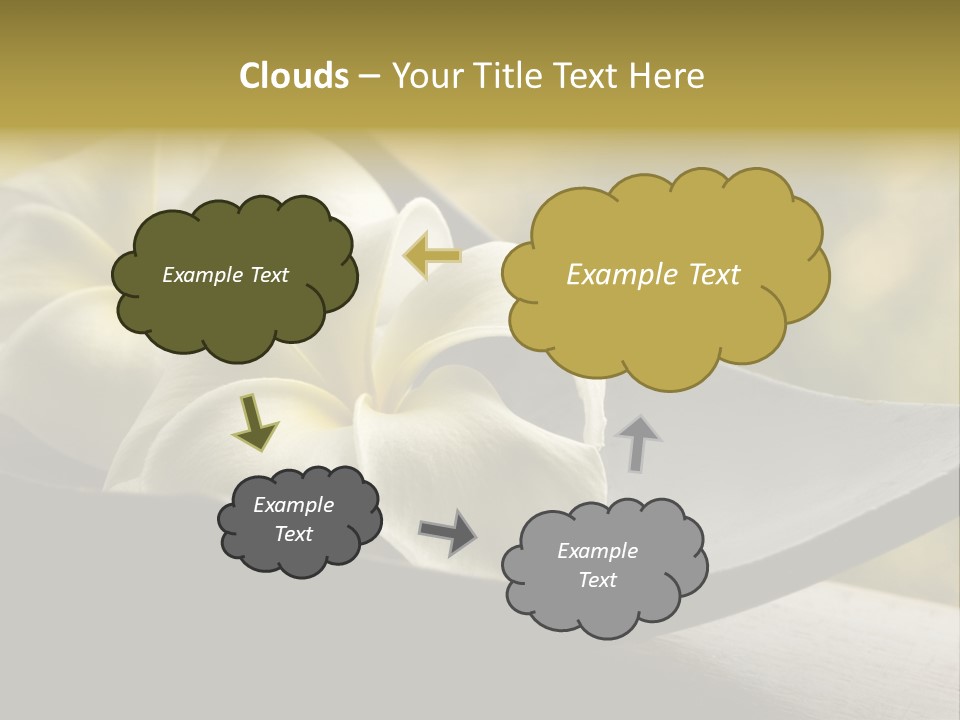 Clouds – Your Title Text Here

Example Text

Example Text

Example Text

Example Text